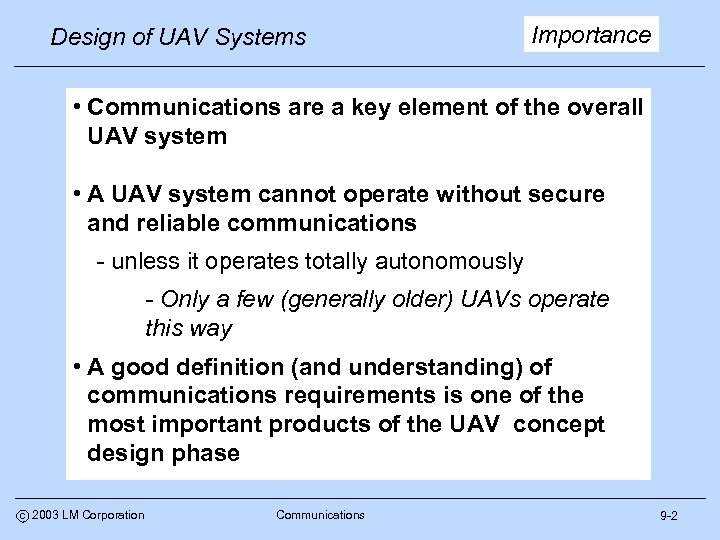 Design of UAV Systems

Importance

• Communications are a key element of the overall UAV system

• A UAV system cannot operate without secure and reliable communications

- unless it operates totally autonomously

- Only a few (generally older) UAVs operate this way

• A good definition (and understanding) of communications requirements is one of the most important products of the UAV concept design phase

© 2003 LM Corporation

Communications

9-2